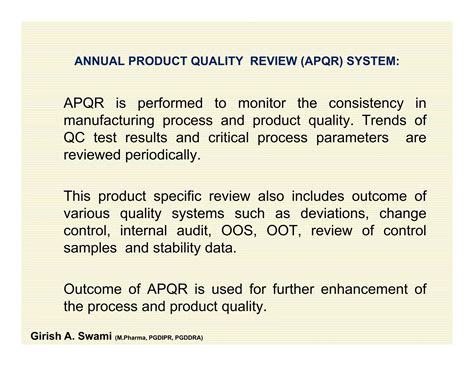 ANNUAL PRODUCT QUALITY REVIEW (APQR) SYSTEM:

APQR is performed to monitor the consistency in manufacturing process and product quality. Trends of QC test results and critical process parameters are reviewed periodically.

This product specific review also includes outcome of various quality systems such as deviations, change control, internal audit, OOS, OOT, review of control samples and stability data.

Outcome of APQR is used for further enhancement of the process and product quality.

Girish A. Swami (M.Pharma, PGDIPR, PGDDRA)